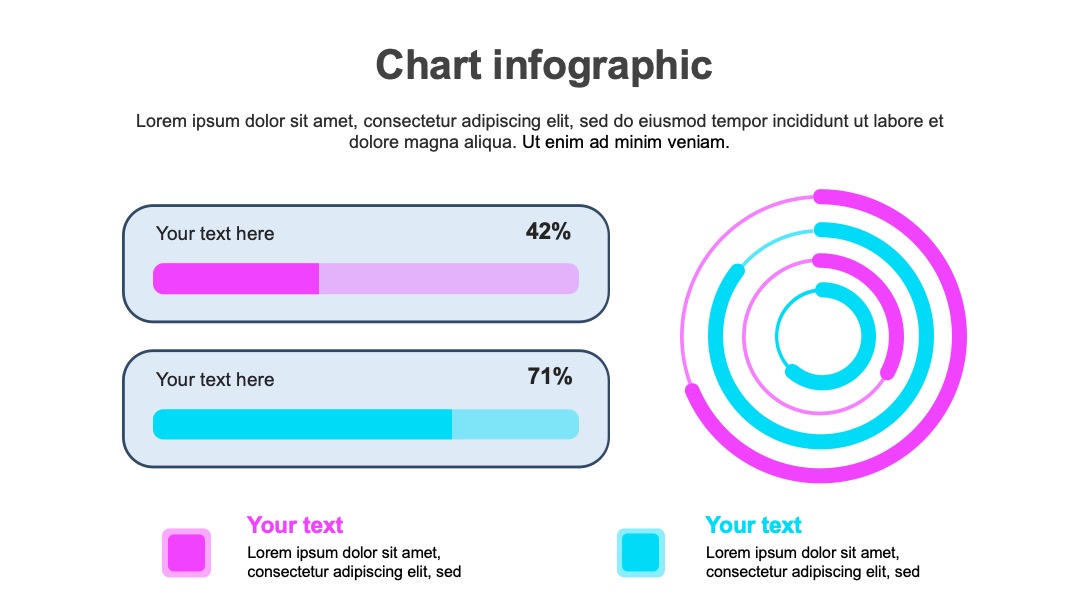 Chart infographic

Lorem ipsum dolor sit amet, consectetur adipiscing elit, sed do eiusmod tempor incididunt ut labore et dolore magna aliqua. Ut enim ad minim veniam.

Your text here 42%

Your text here 71%

Your text
Lorem ipsum dolor sit amet, consectetur adipiscing elit, sed

Your text
Lorem ipsum dolor sit amet, consectetur adipiscing elit, sed